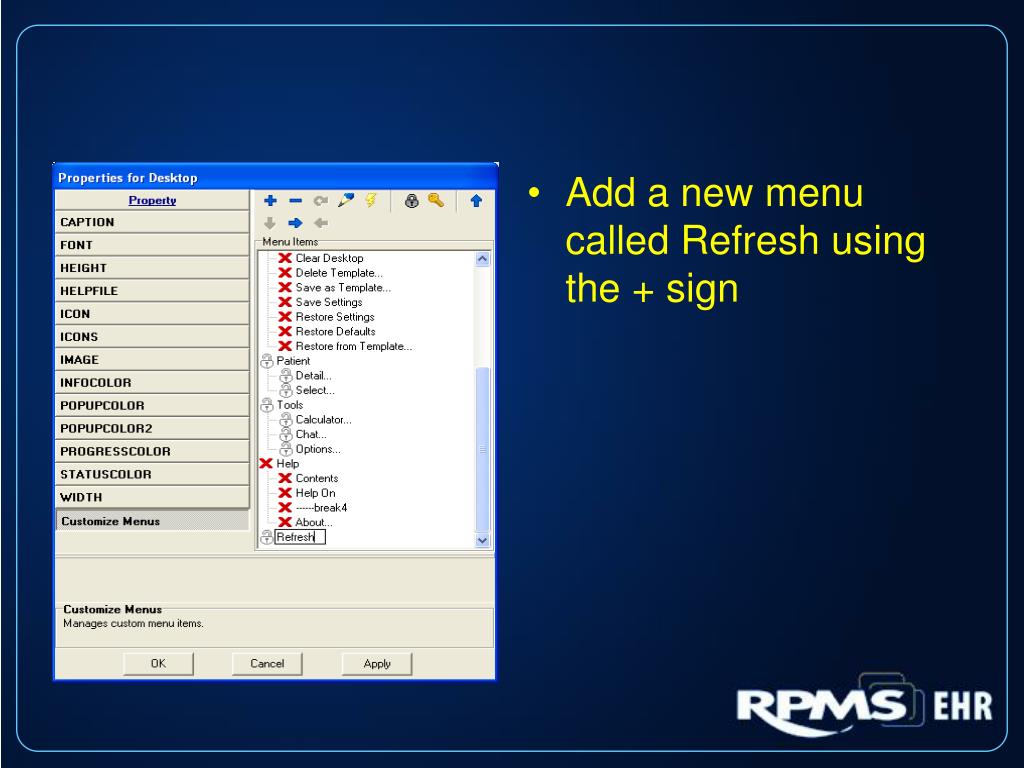 Properties for Desktop

Property
CAPTION
FONT
HEIGHT
HELPFILE
ICON
ICONS
IMAGE
INFOCOLOR
POPUPCOLOR
POPUPCOLOR2
PROGRESSCOLOR
STATUSCOLOR
WIDTH
Customize Menus

Menu Items
Clear Desktop
Delete Template...
Save as Template...
Save Settings
Restore Settings
Restore Defaults
Restore from Template...
Patient
Detail...
Select...
Tools
Calculator...
Chat...
Options...
Help
Contents
Help On
------break4
About...
Refresh

Customize Menus
Manages custom menu items.

OK
Cancel
Apply

• Add a new menu called Refresh using the + sign

RPMS EHR